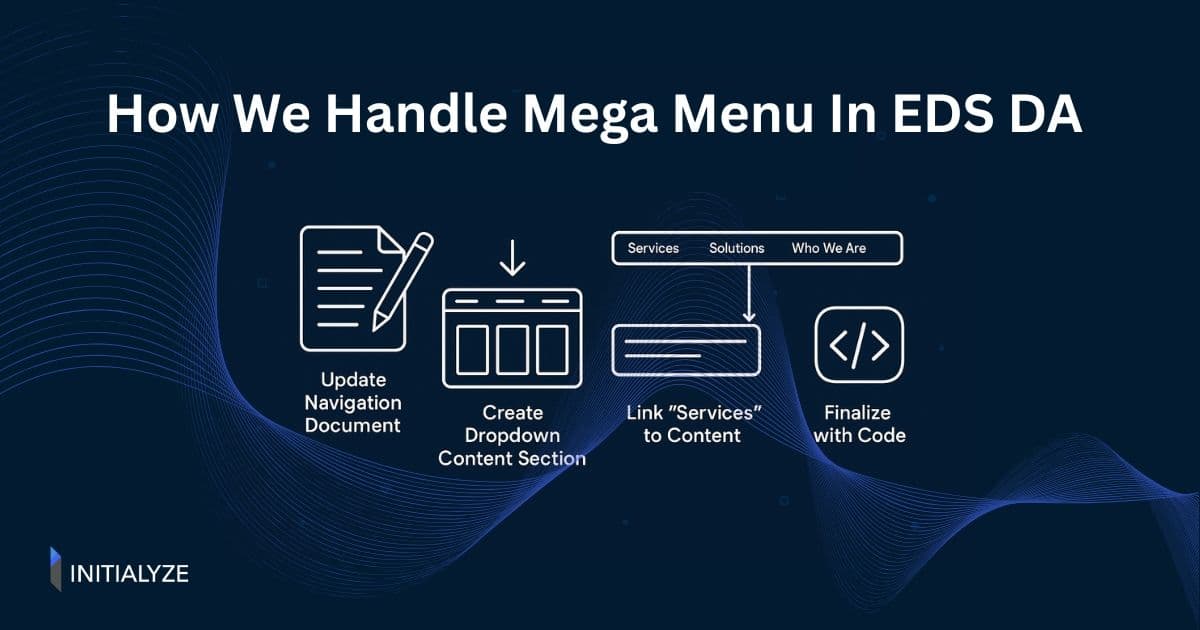 How We Handle Mega Menu In EDS DA

Services Solutions Who We Are

Update Navigation Document

Create Dropdown Content Section

Link "Services" to Content

Finalize with Code

INITIALYZE